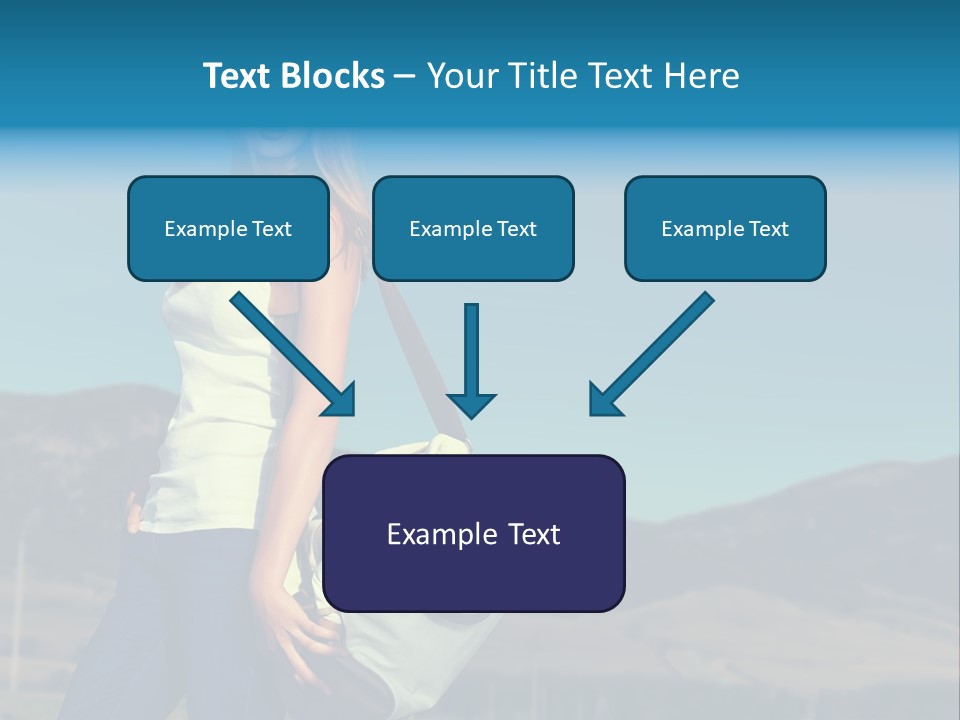 Text Blocks – Your Title Text Here

Example Text

Example Text

Example Text

Example Text